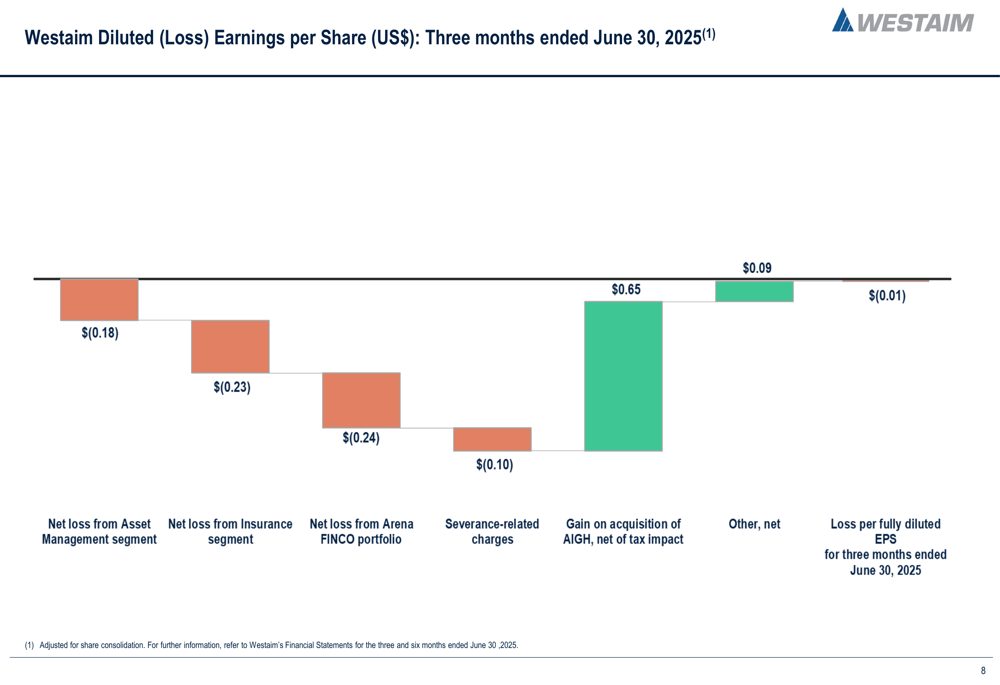 Westaim Diluted (Loss) Earnings per Share (US$): Three months ended June 30, 2025$^{(1)}$

WESTAIM

$(0.18)

$(0.23)

$(0.24)

$(0.10)

$0.65

$0.09

$(0.01)

Net loss from Asset Management segment

Net loss from Insurance segment

Net loss from Arena FINCO portfolio

Severance-related charges

Gain on acquisition of AIGH, net of tax impact

Other, net

Loss per fully diluted EPS for three months ended June 30, 2025

(1) Adjusted for share consolidation. For further information, refer to Westaim's Financial Statements for the three and six months ended June 30 ,2025.

8